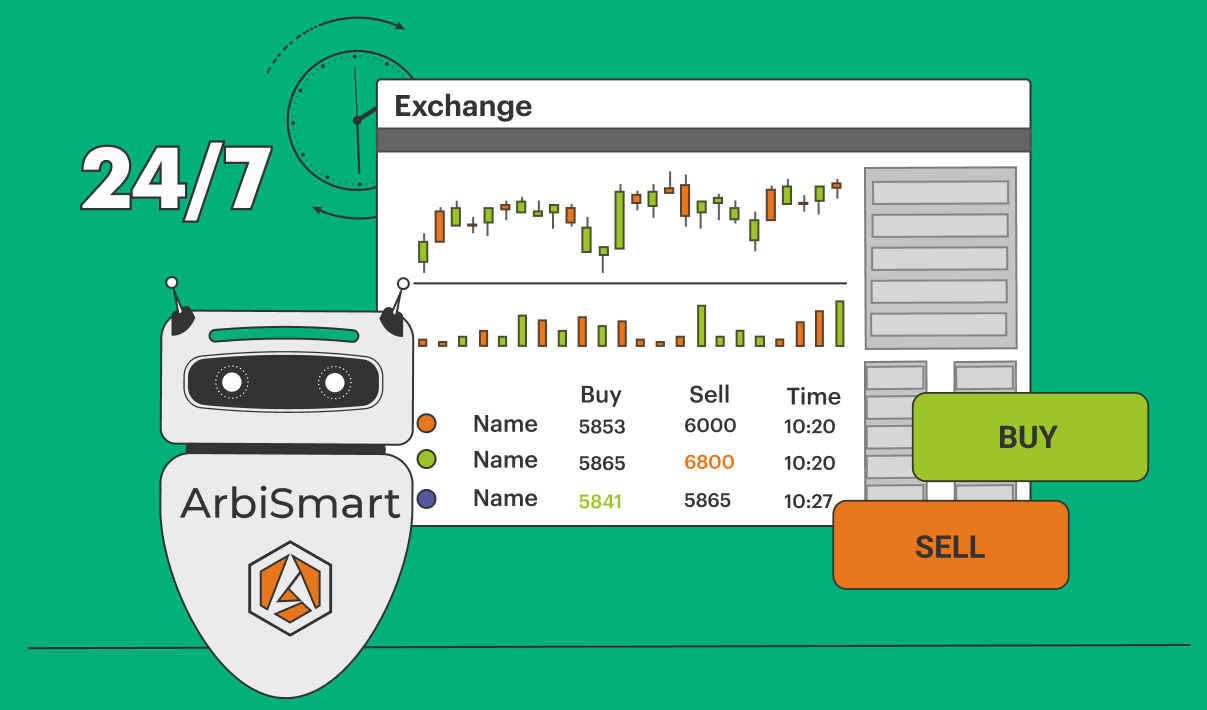 24/7

Exchange

| | Buy | Sell | Time |
|---|---|---|---|
| Name | 5853 | 6000 | 10:20 |
| Name | 5865 | 6800 | 10:20 |
| Name | 5841 | 5865 | 10:27 |

BUY

SELL

ArbiSmart